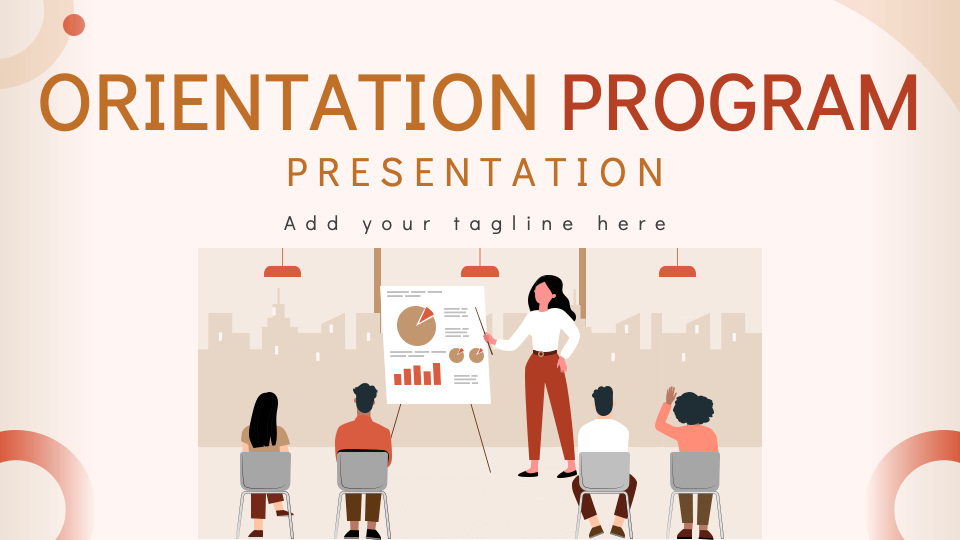 ORIENTATION PROGRAM
PRESENTATION
Add your tagline here